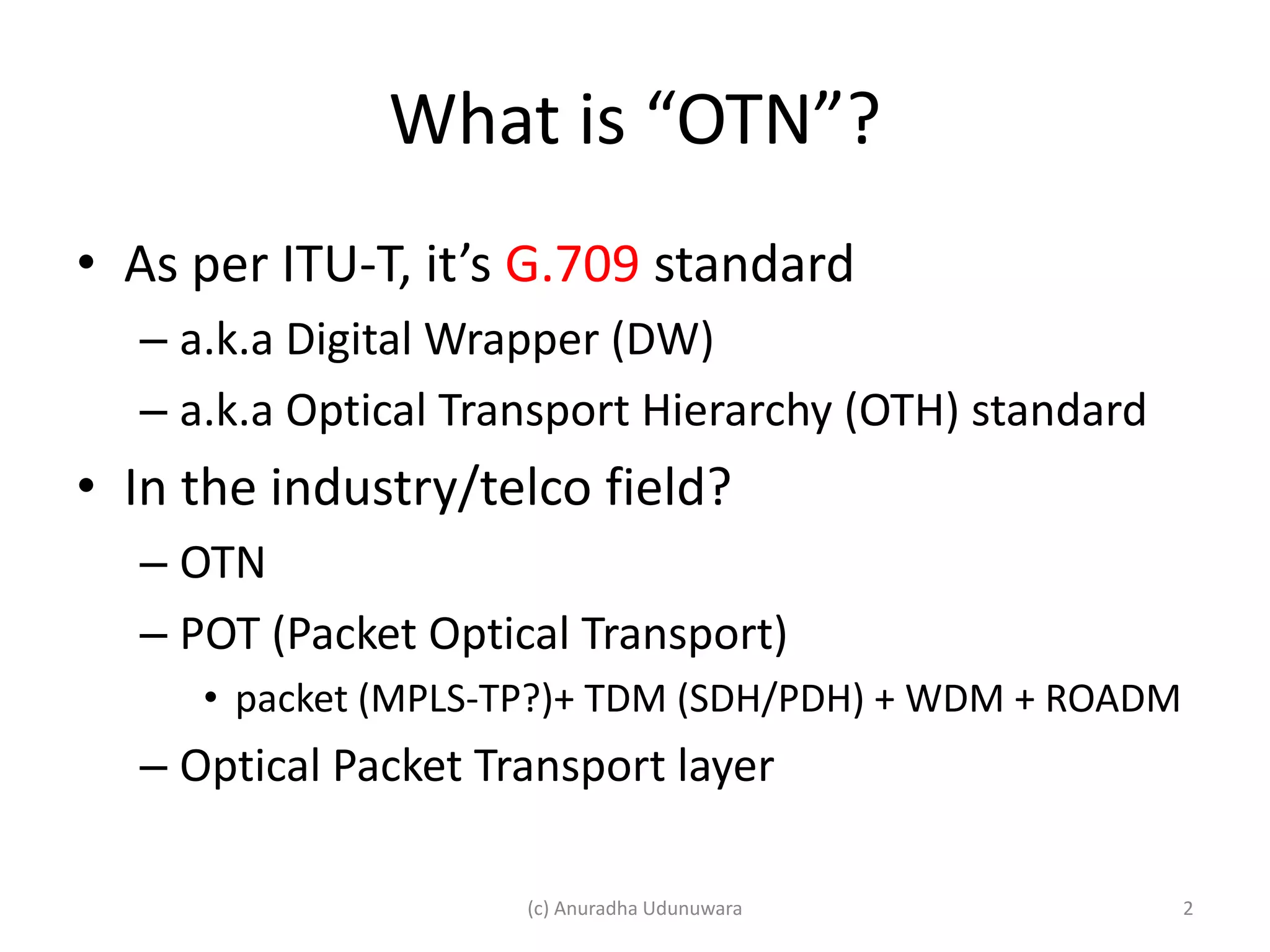 What is “OTN”?

• As per ITU-T, it’s G.709 standard
– a.k.a Digital Wrapper (DW)
– a.k.a Optical Transport Hierarchy (OTH) standard

• In the industry/telco field?
– OTN
– POT (Packet Optical Transport)
• packet (MPLS-TP?)+ TDM (SDH/PDH) + WDM + ROADM
– Optical Packet Transport layer

(c) Anuradha Udunuwara

2